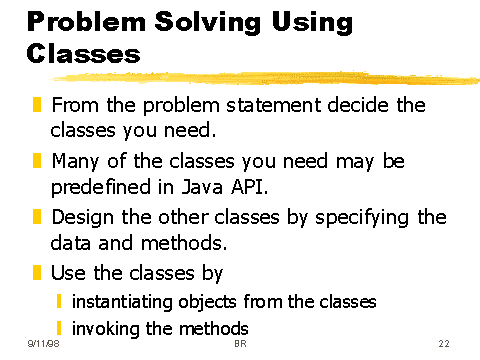 Problem Solving Using Classes

From the problem statement decide the classes you need.

Many of the classes you need may be predefined in Java API.

Design the other classes by specifying the data and methods.

Use the classes by

instantiating objects from the classes

invoking the methods

9/11/98 BR 22